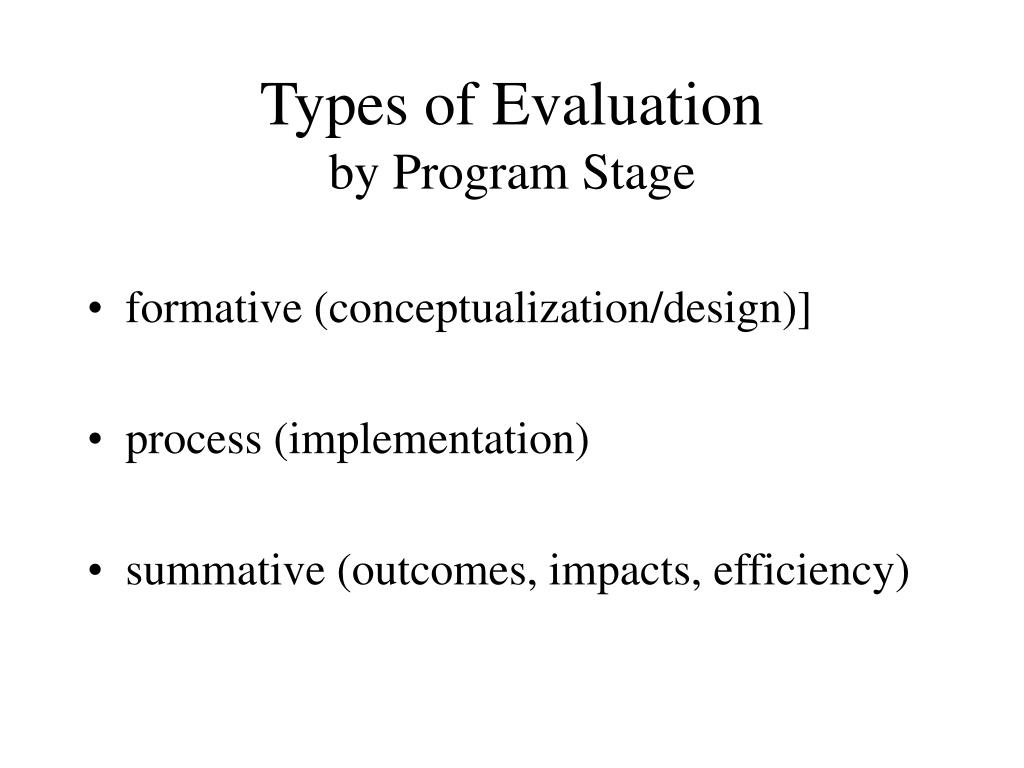 Types of Evaluation
by Program Stage

• formative (conceptualization/design)]

• process (implementation)

• summative (outcomes, impacts, efficiency)